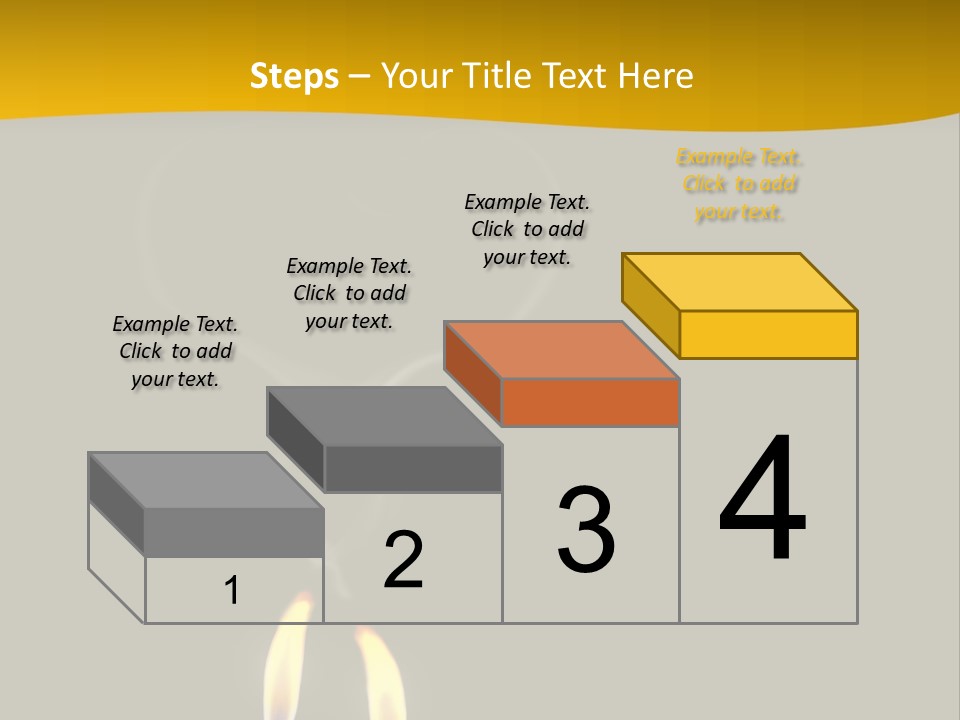 Steps – Your Title Text Here

Example Text. Click to add your text.

Example Text. Click to add your text.

Example Text. Click to add your text.

Example Text. Click to add your text.

1

2

3

4